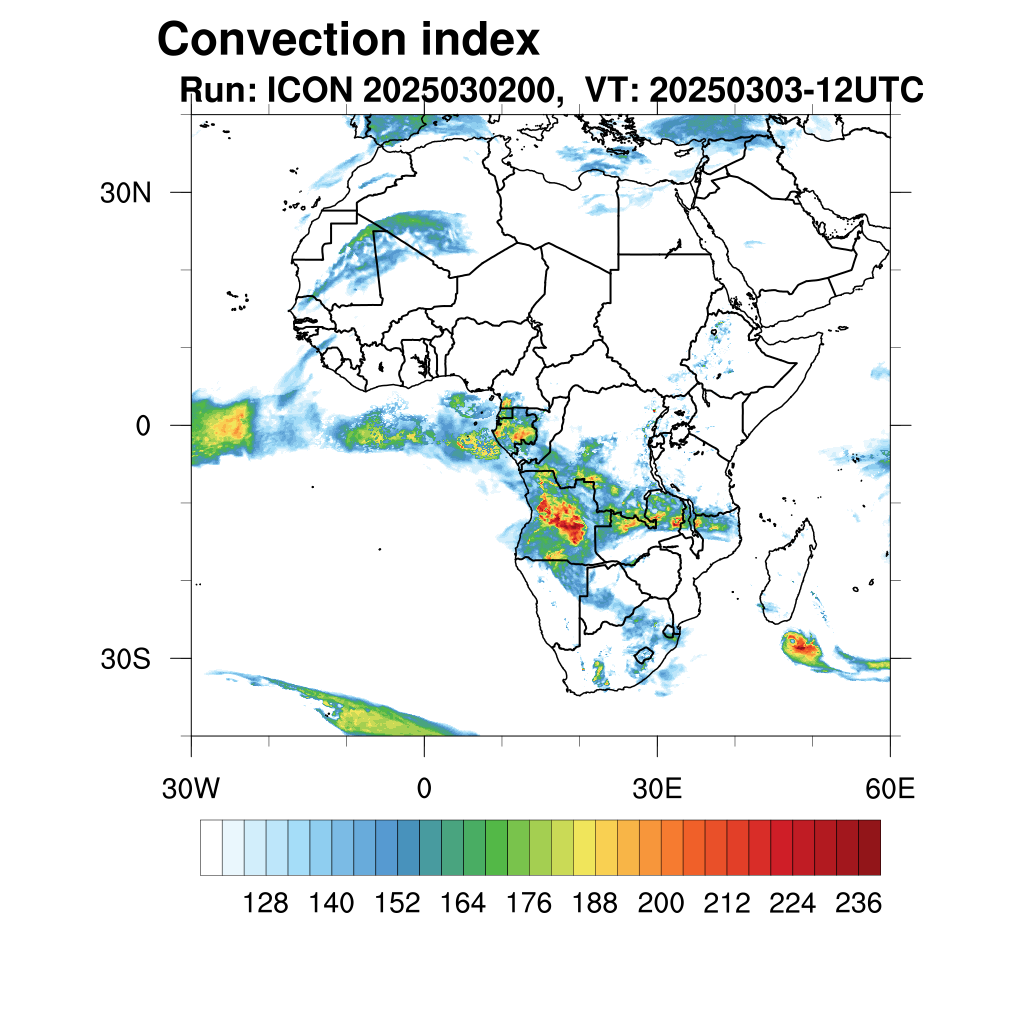 Convection index
Run: ICON 2025030200,  VT: 20250303-12UTC

30N
0
30S

30W
0
30E
60E

128 140 152 164 176 188 200 212 224 236